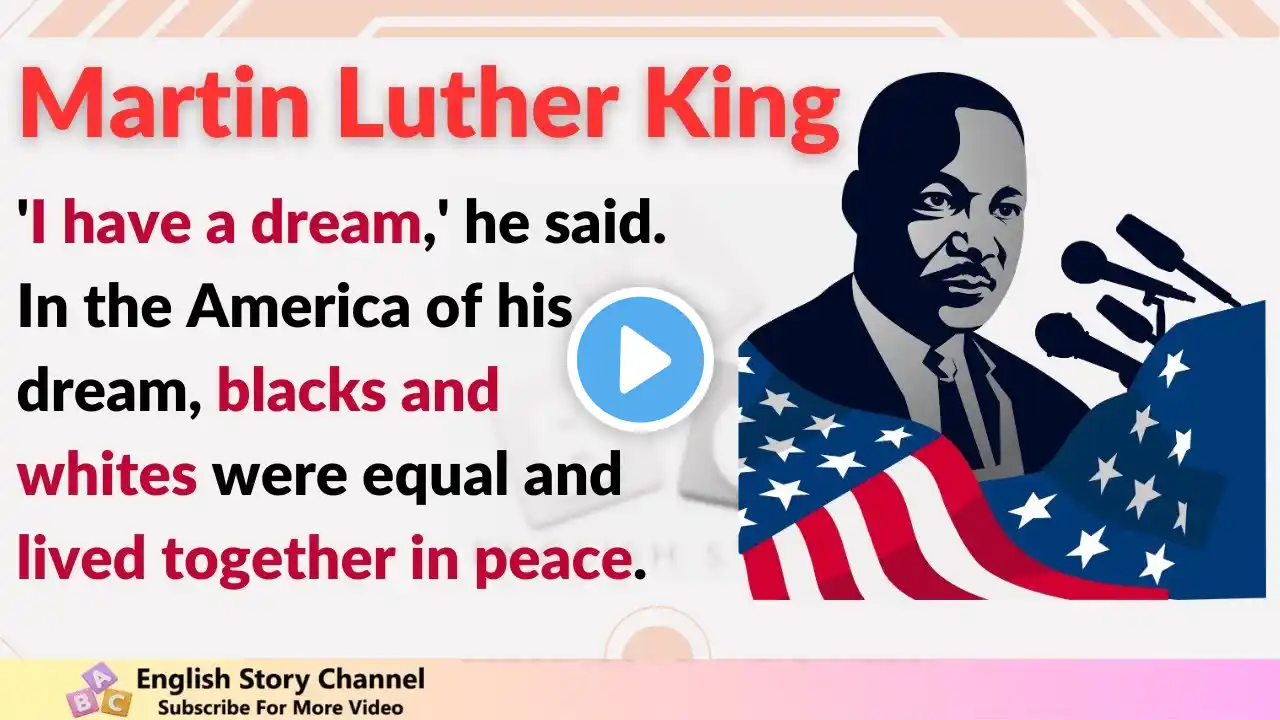 Martin Luther King

'I have a dream,' he said. In the America of his dream, blacks and whites were equal and lived together in peace.

A B C
English Story Channel
Subscribe For More Video